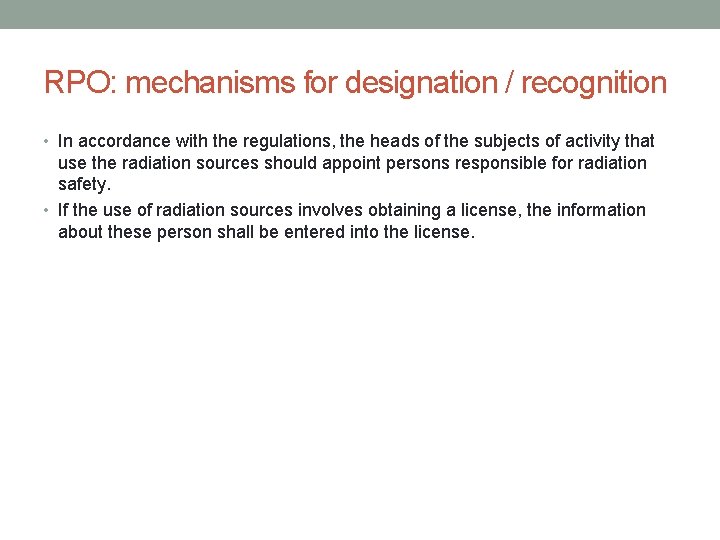 RPO: mechanisms for designation / recognition

• In accordance with the regulations, the heads of the subjects of activity that use the radiation sources should appoint persons responsible for radiation safety.
• If the use of radiation sources involves obtaining a license, the information about these person shall be entered into the license.